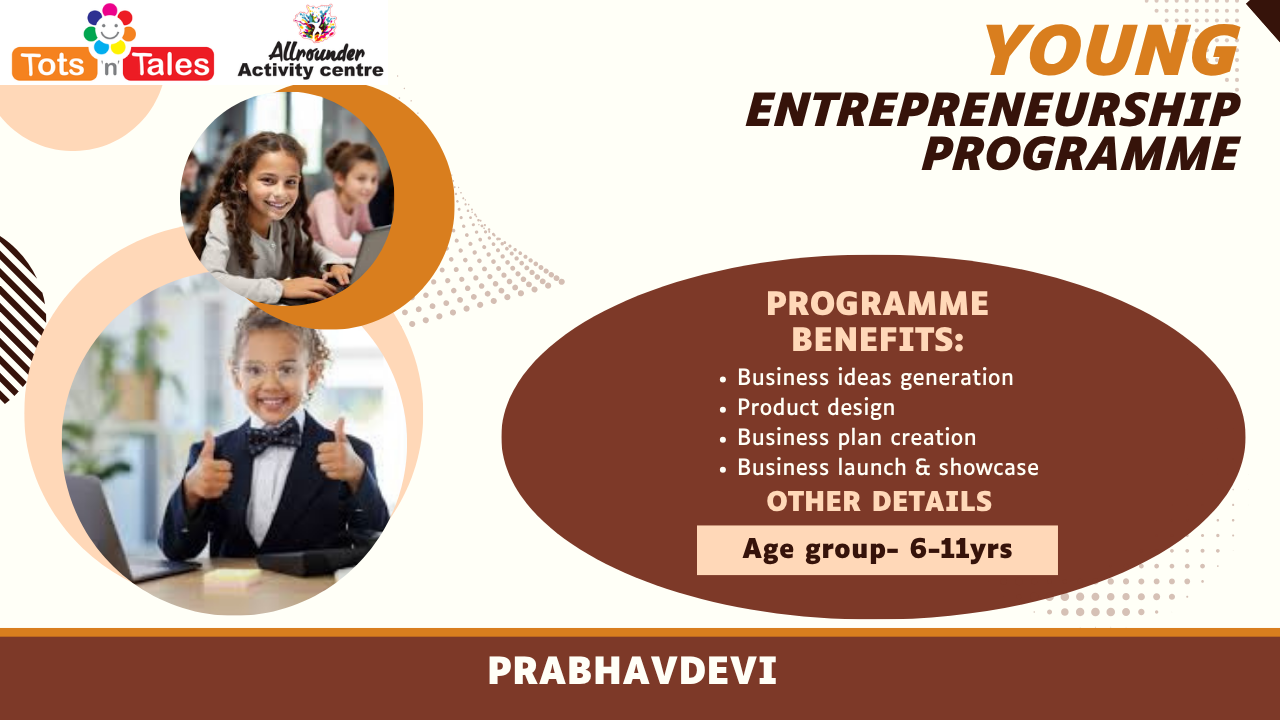 Tots 'n' Tales

Allrounder Activity centre

YOUNG ENTREPRENEURSHIP PROGRAMME

PROGRAMME BENEFITS:
• Business ideas generation
• Product design
• Business plan creation
• Business launch & showcase

OTHER DETAILS

Age group- 6-11yrs

PRABHAVDEVI